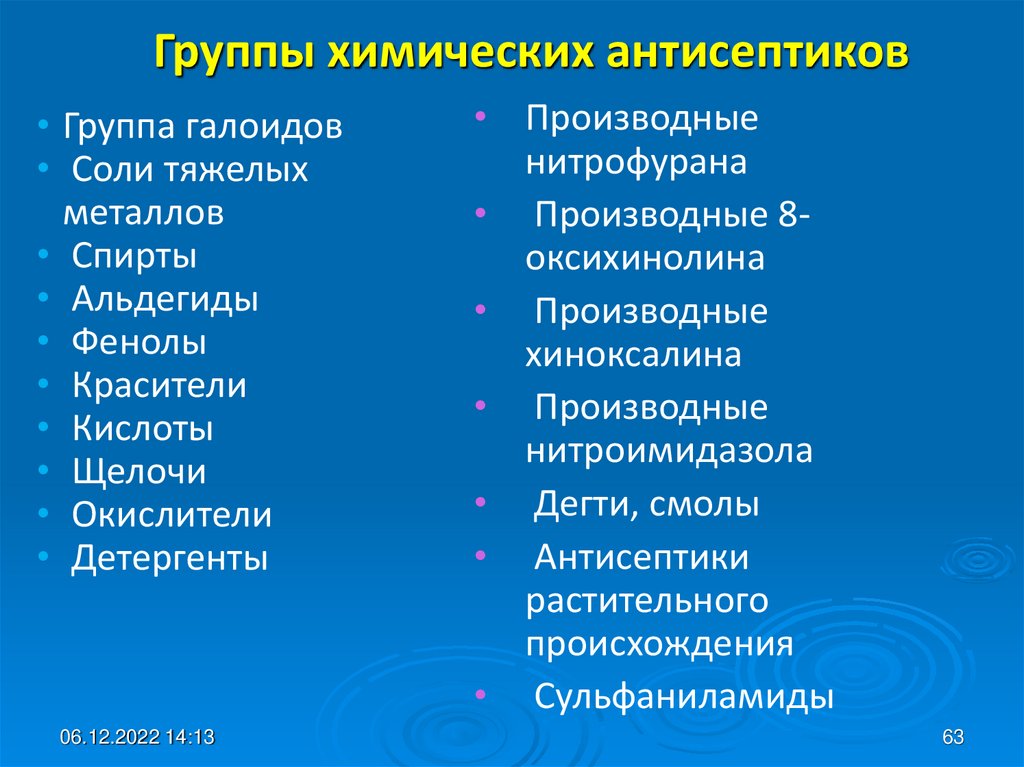 Группы химических антисептиков

• Группа галоидов
• Соли тяжелых металлов
• Спирты
• Альдегиды
• Фенолы
• Красители
• Кислоты
• Щелочи
• Окислители
• Детергенты

• Производные нитрофурана
• Производные 8-оксихинолина
• Производные хиноксалина
• Производные нитроимидазола
• Дегти, смолы
• Антисептики растительного происхождения
• Сульфаниламиды

06.12.2022 14:13

63